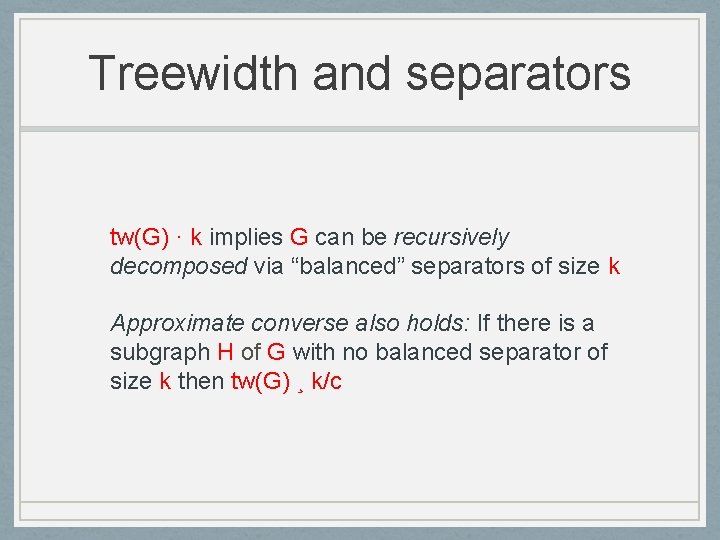 Treewidth and separators

tw(G) · k implies G can be recursively decomposed via “balanced” separators of size k

Approximate converse also holds: If there is a subgraph H of G with no balanced separator of size k then tw(G) ¸ k/c